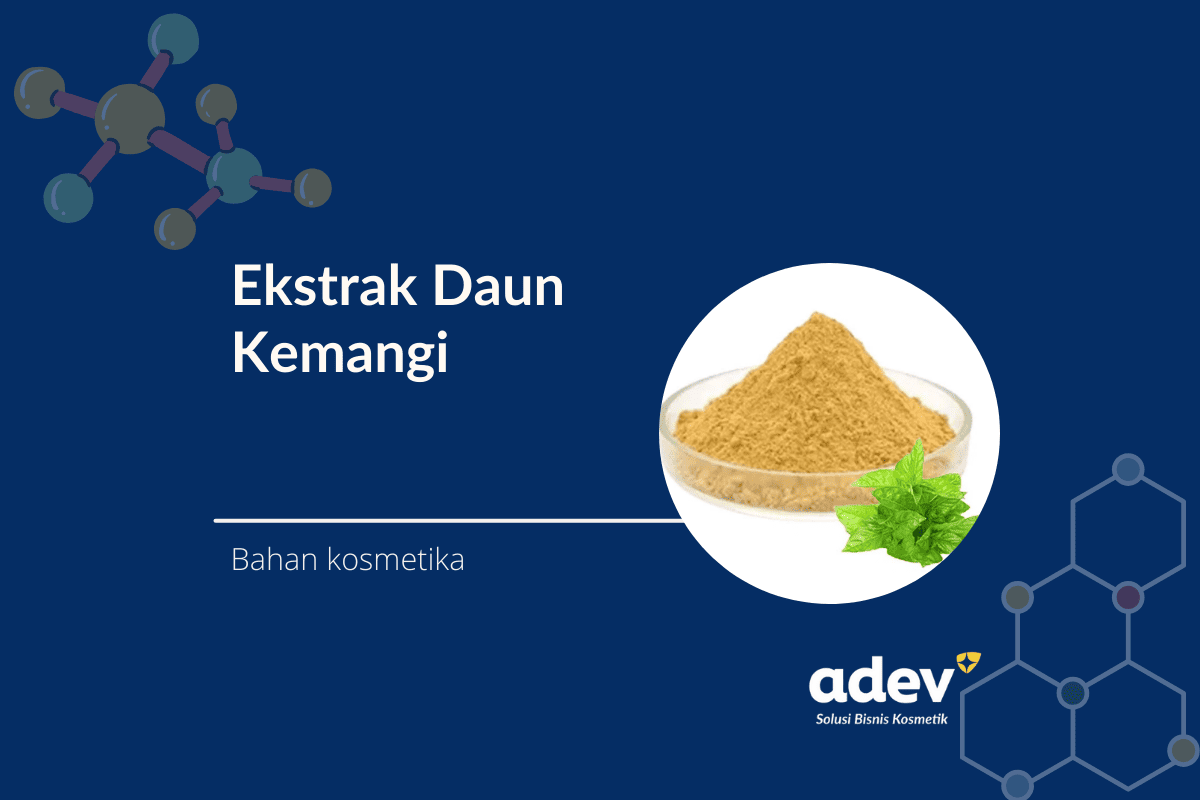 Ekstrak Daun Kemangi

Bahan kosmetika

adev
Solusi Bisnis Kosmetik